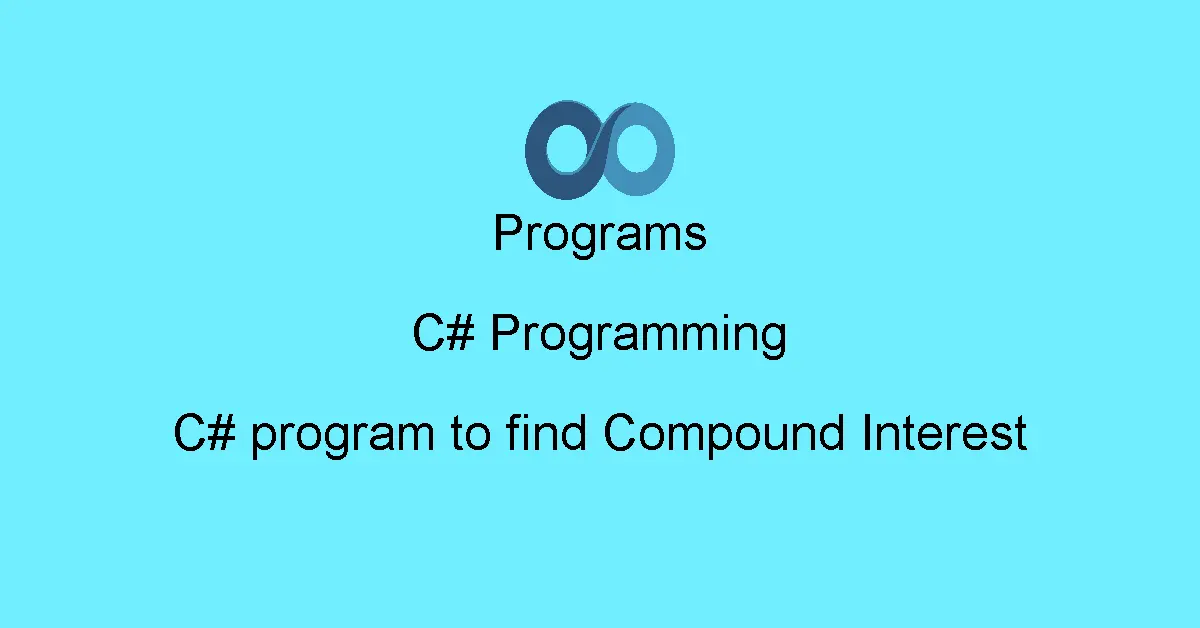 Programs

C# Programming

C# program to find Compound Interest